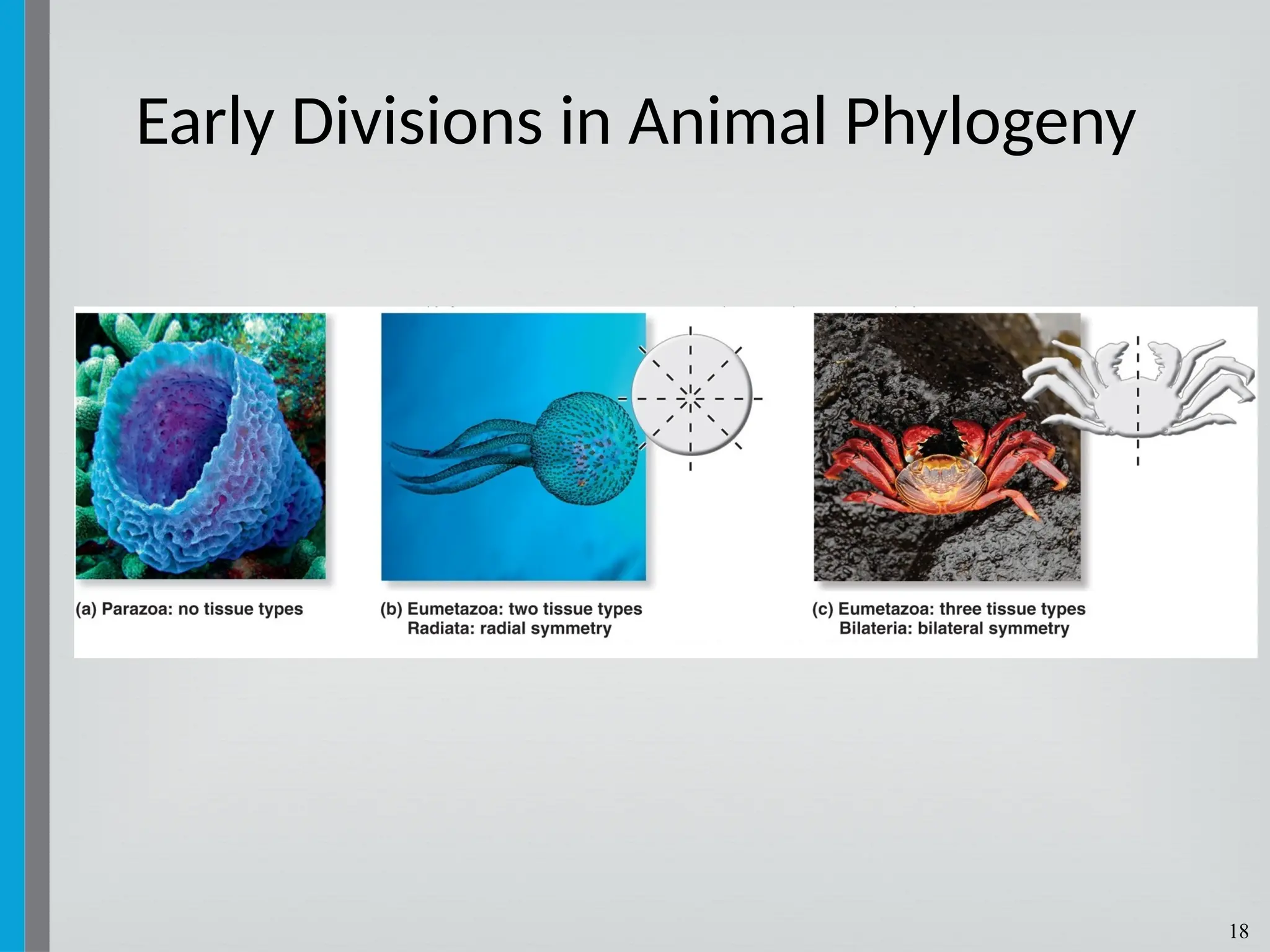 Early Divisions in Animal Phylogeny

(a) Parazoa: no tissue types

(b) Eumetazoa: two tissue types
Radiata: radial symmetry

(c) Eumetazoa: three tissue types
Bilateria: bilateral symmetry

18